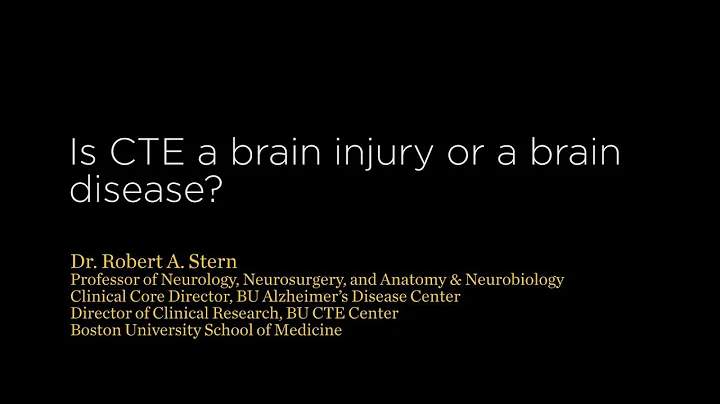 Is CTE a brain injury or a brain disease?

Dr. Robert A. Stern
Professor of Neurology, Neurosurgery, and Anatomy & Neurobiology
Clinical Core Director, BU Alzheimer's Disease Center
Director of Clinical Research, BU CTE Center
Boston University School of Medicine